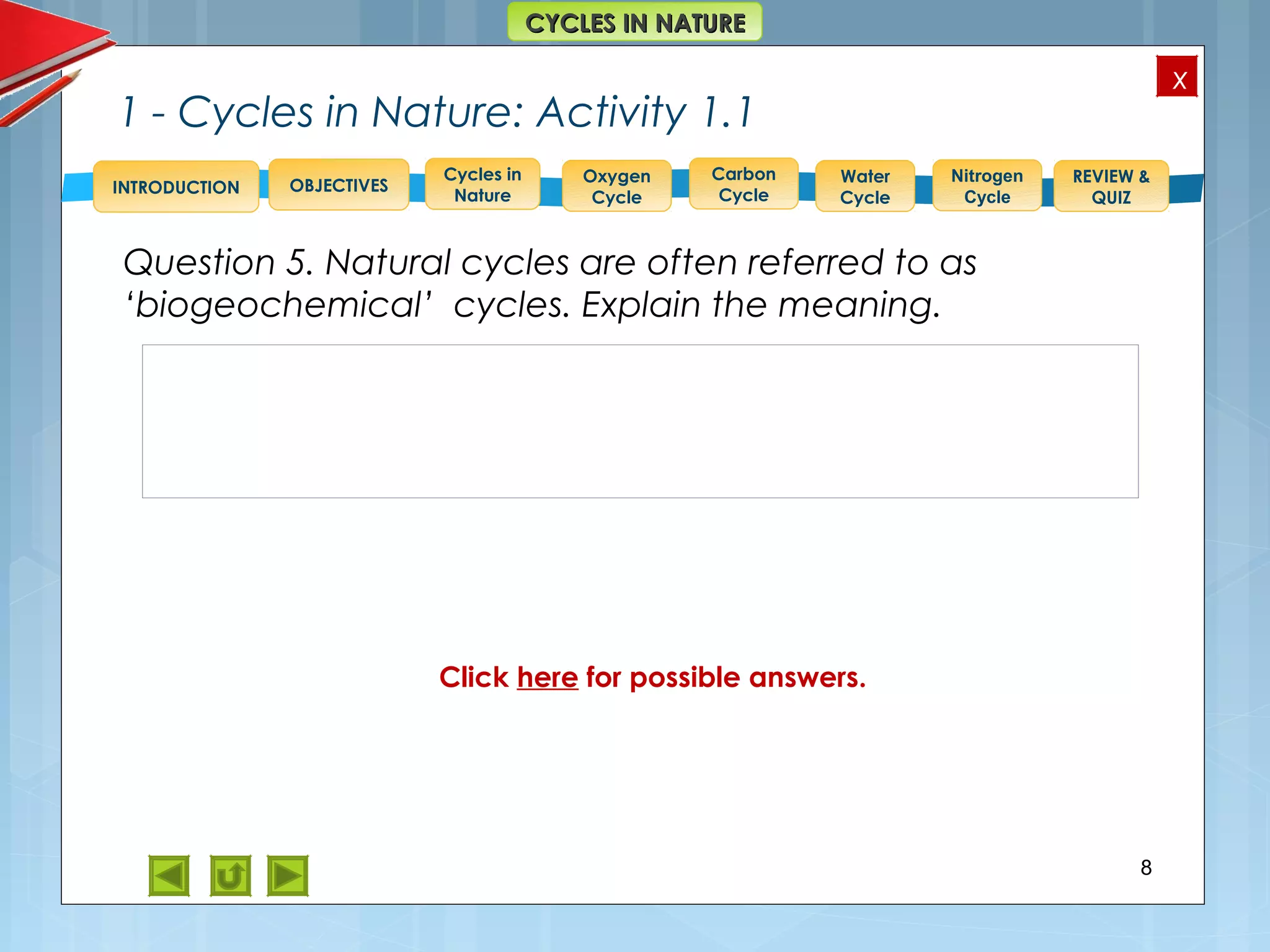 CYCLES IN NATURE

X

1 - Cycles in Nature: Activity 1.1

INTRODUCTION

OBJECTIVES

Cycles in Nature

Oxygen Cycle

Carbon Cycle

Water Cycle

Nitrogen Cycle

REVIEW & QUIZ

Question 5. Natural cycles are often referred to as ‘biogeochemical’ cycles. Explain the meaning.

Click here for possible answers.

8